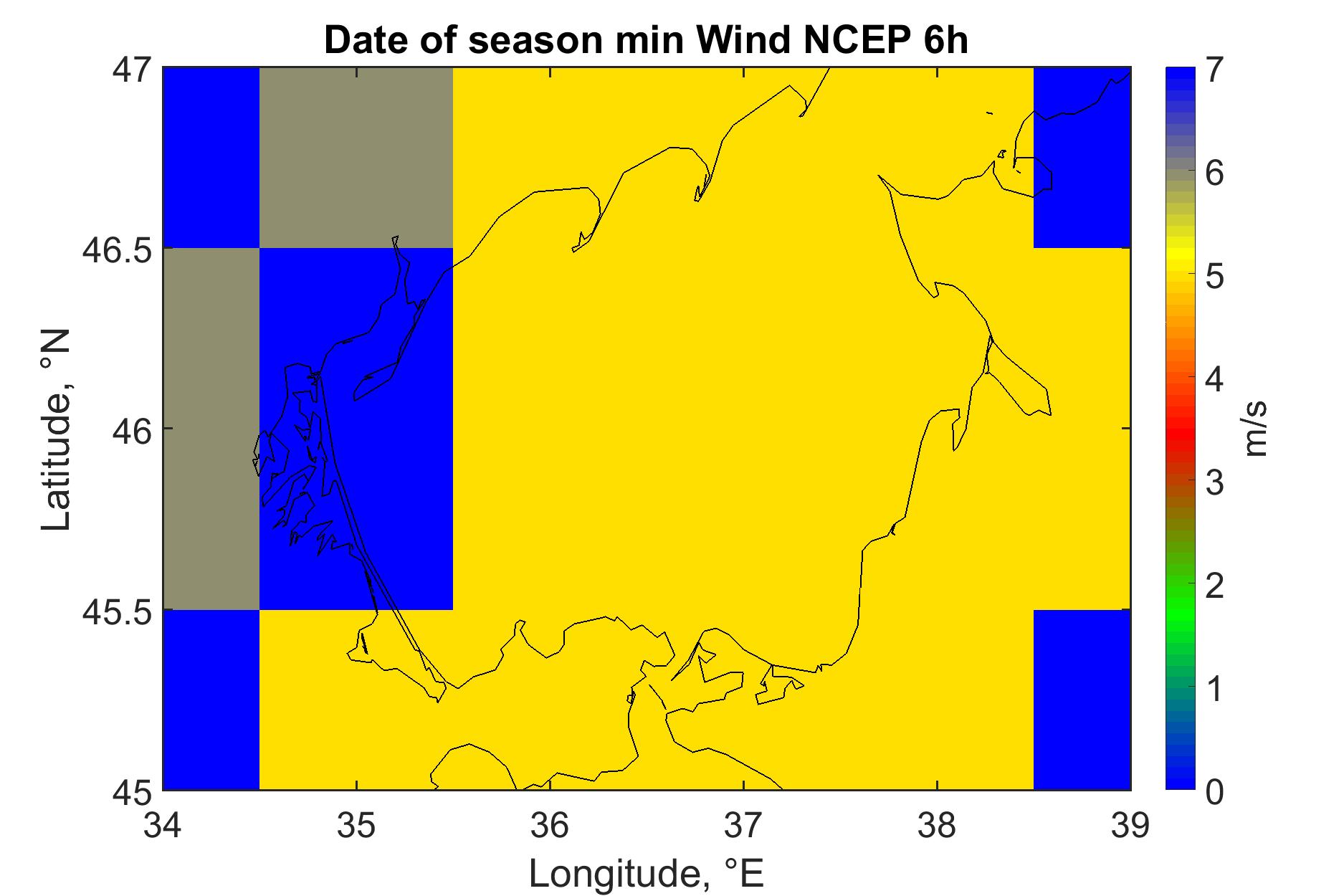 Date of season min Wind NCEP 6h

47
46.5
46
45.5
45

Latitude, °N

34
35
36
37
38
39

Longitude, °E

7
6
5
4
3
2
1
0

m/s